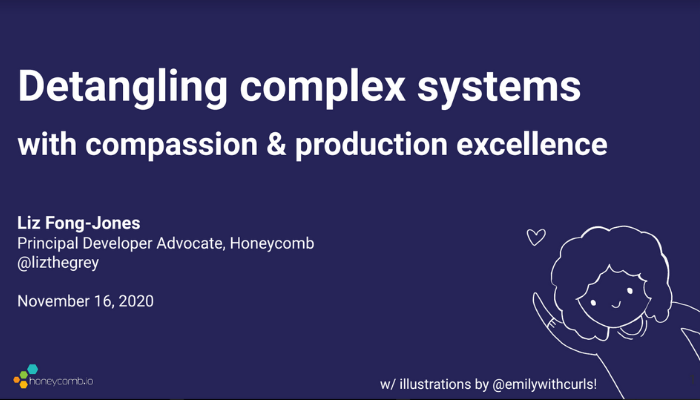 Detangling complex systems

with compassion & production excellence

Liz Fong-Jones
Principal Developer Advocate, Honeycomb
@lizthegrey

November 16, 2020

honeycomb.io

w/ illustrations by @emilywithcurls!